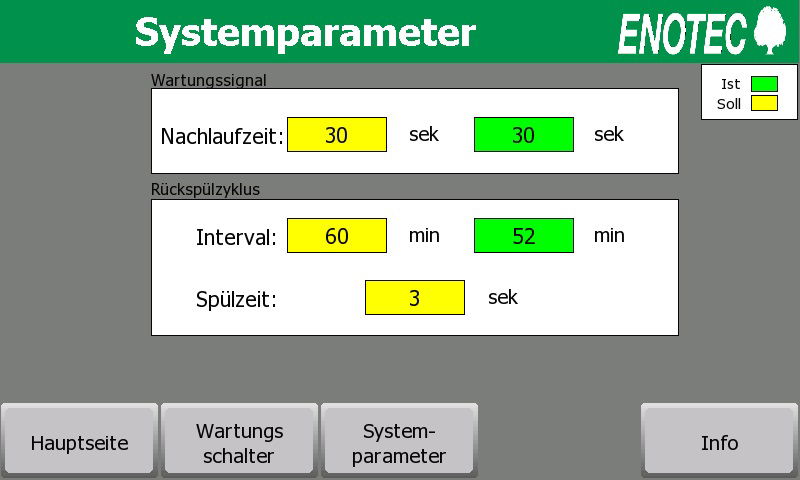 Systemparameter

ENOTEC

Ist
Soll

Wartungssignal

Nachlaufzeit: 30 sek 30 sek

Rückspülzyklus

Interval: 60 min 52 min

Spülzeit: 3 sek

Hauptseite

Wartungs schalter

System-parameter

Info